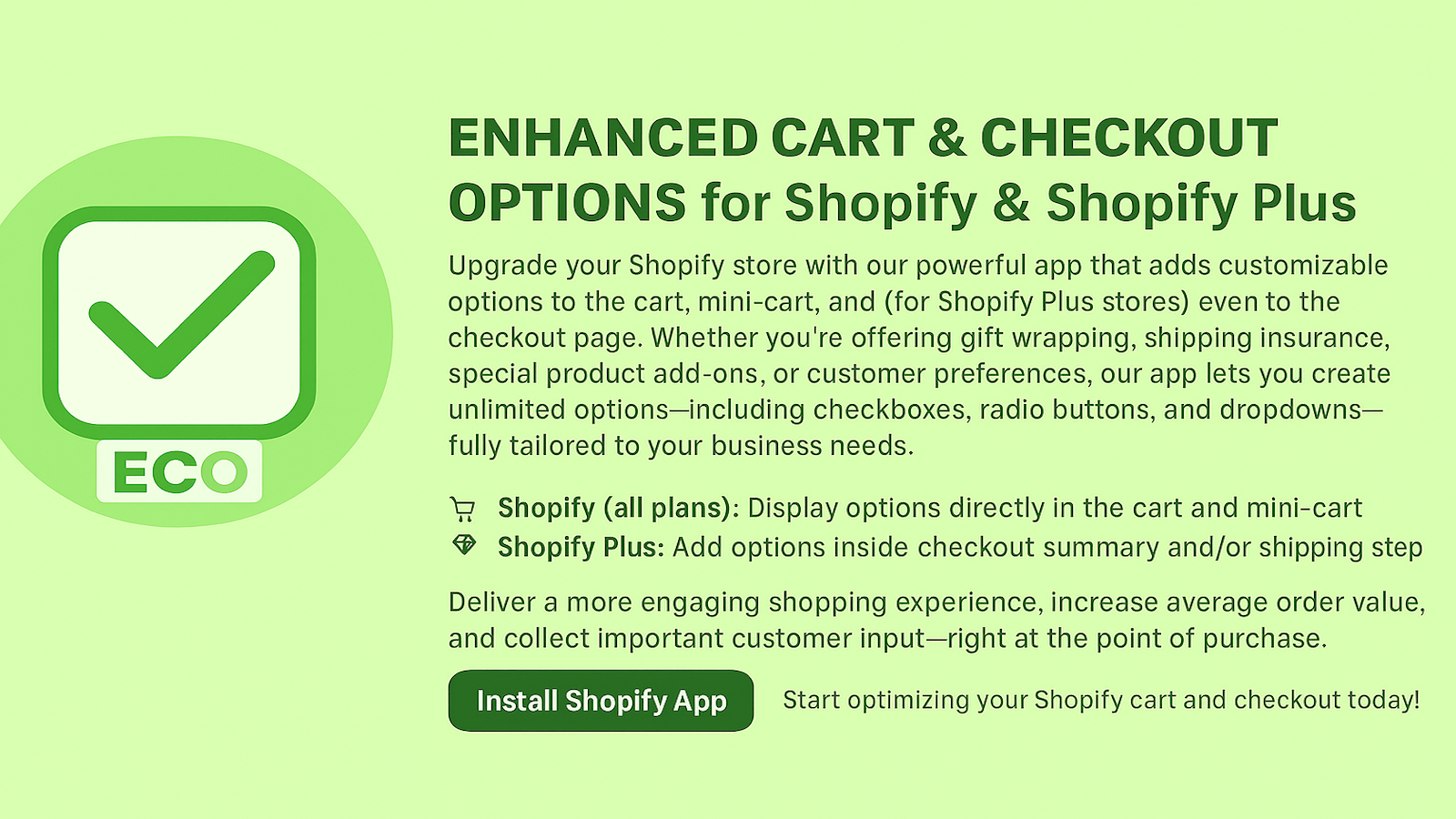 ECO

ENHANCED CART & CHECKOUT OPTIONS for Shopify & Shopify Plus

Upgrade your Shopify store with our powerful app that adds customizable options to the cart, mini-cart, and (for Shopify Plus stores) even to the checkout page. Whether you're offering gift wrapping, shipping insurance, special product add-ons, or customer preferences, our app lets you create unlimited options—including checkboxes, radio buttons, and dropdowns—fully tailored to your business needs.

Shopify (all plans): Display options directly in the cart and mini-cart
Shopify Plus: Add options inside checkout summary and/or shipping step

Deliver a more engaging shopping experience, increase average order value, and collect important customer input—right at the point of purchase.

Install Shopify App

Start optimizing your Shopify cart and checkout today!